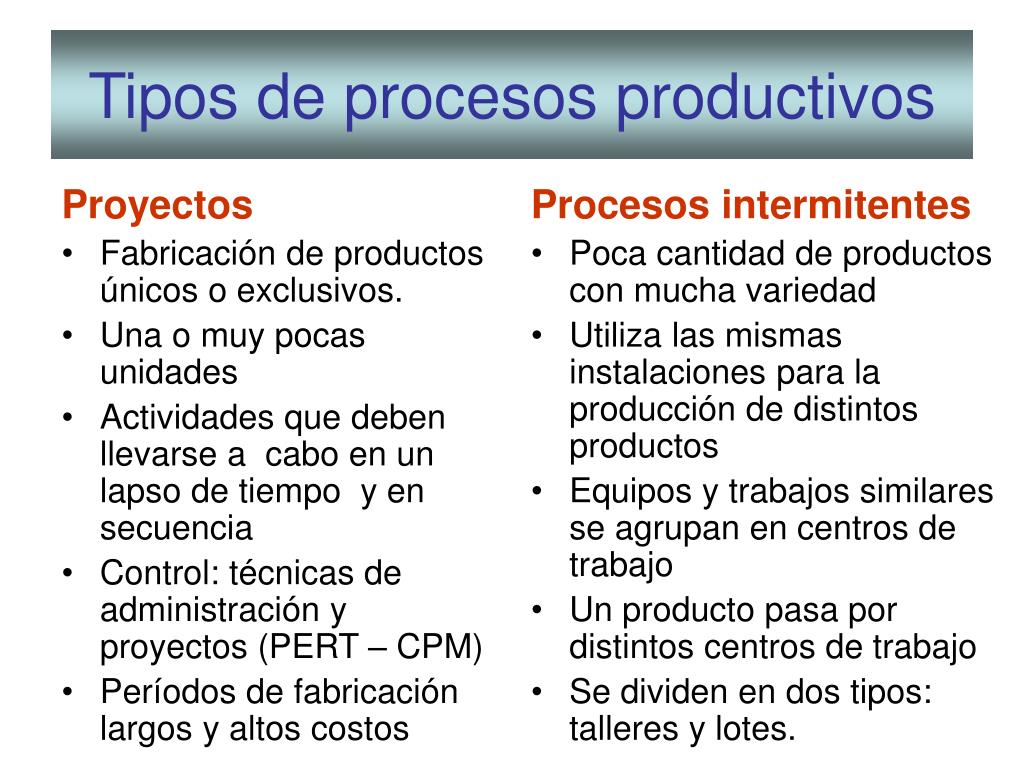 Tipos de procesos productivos

Proyectos
• Fabricación de productos únicos o exclusivos.
• Una o muy pocas unidades
• Actividades que deben llevarse a cabo en un lapso de tiempo y en secuencia
• Control: técnicas de administración y proyectos (PERT – CPM)
• Períodos de fabricación largos y altos costos

Procesos intermitentes
• Poca cantidad de productos con mucha variedad
• Utiliza las mismas instalaciones para la producción de distintos productos
• Equipos y trabajos similares se agrupan en centros de trabajo
• Un producto pasa por distintos centros de trabajo
• Se dividen en dos tipos: talleres y lotes.